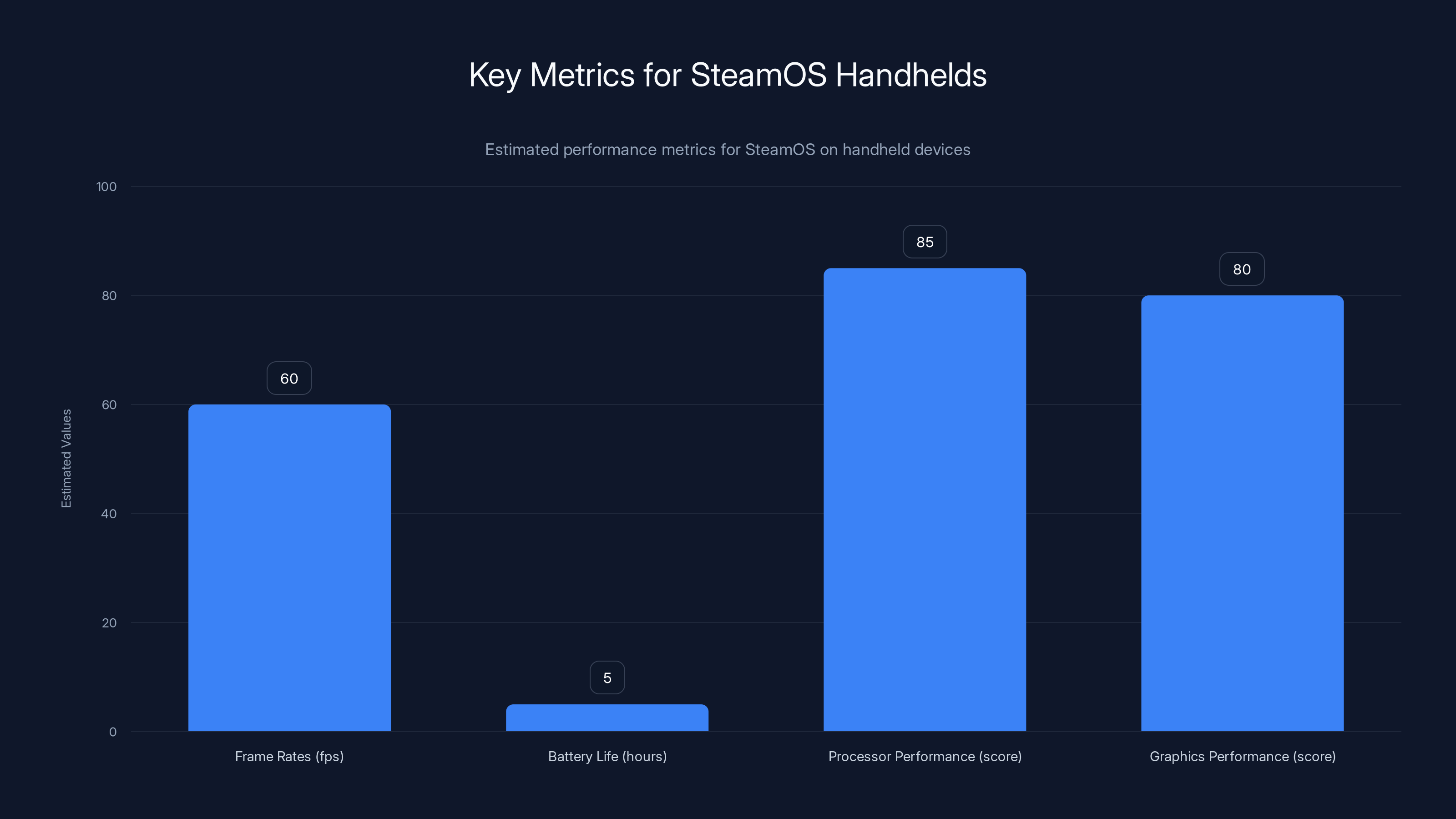 Key Metrics for SteamOS Handhelds

Estimated performance metrics for SteamOS on handheld devices

Estimated Values

100
80
60
40
20
0

60
5
85
80

Frame Rates (fps)
Battery Life (hours)
Processor Performance (score)
Graphics Performance (score)